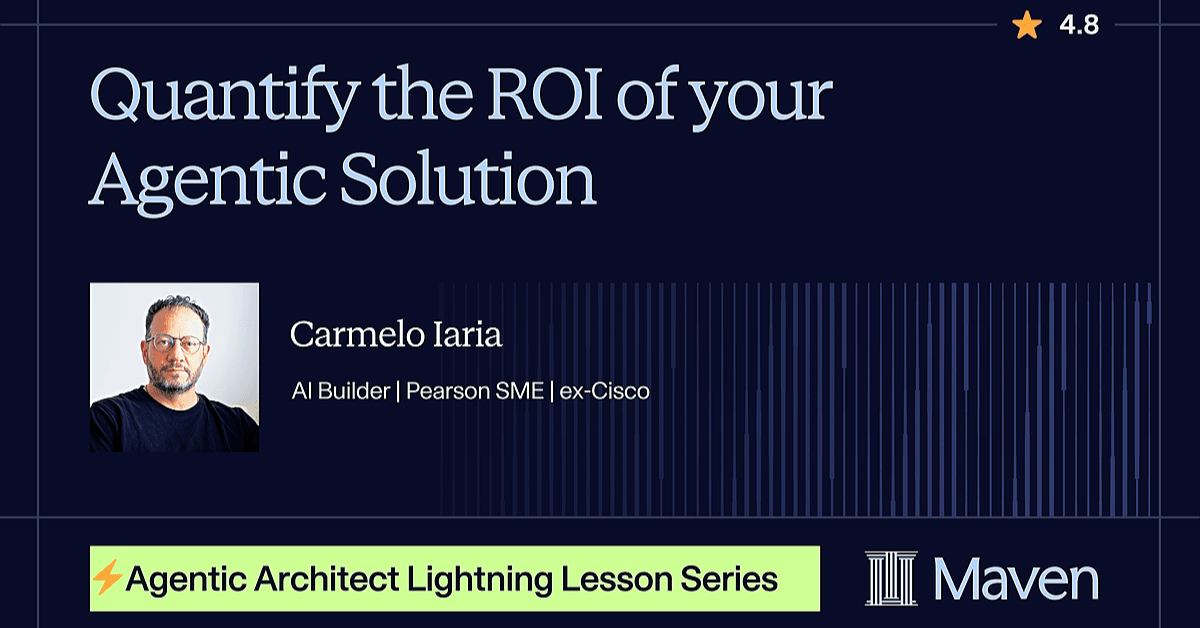 4.8

Quantify the ROI of your Agentic Solution

Carmelo Iaria

AI Builder | Pearson SME | ex-Cisco

⚡Agentic Architect Lightning Lesson Series

Maven